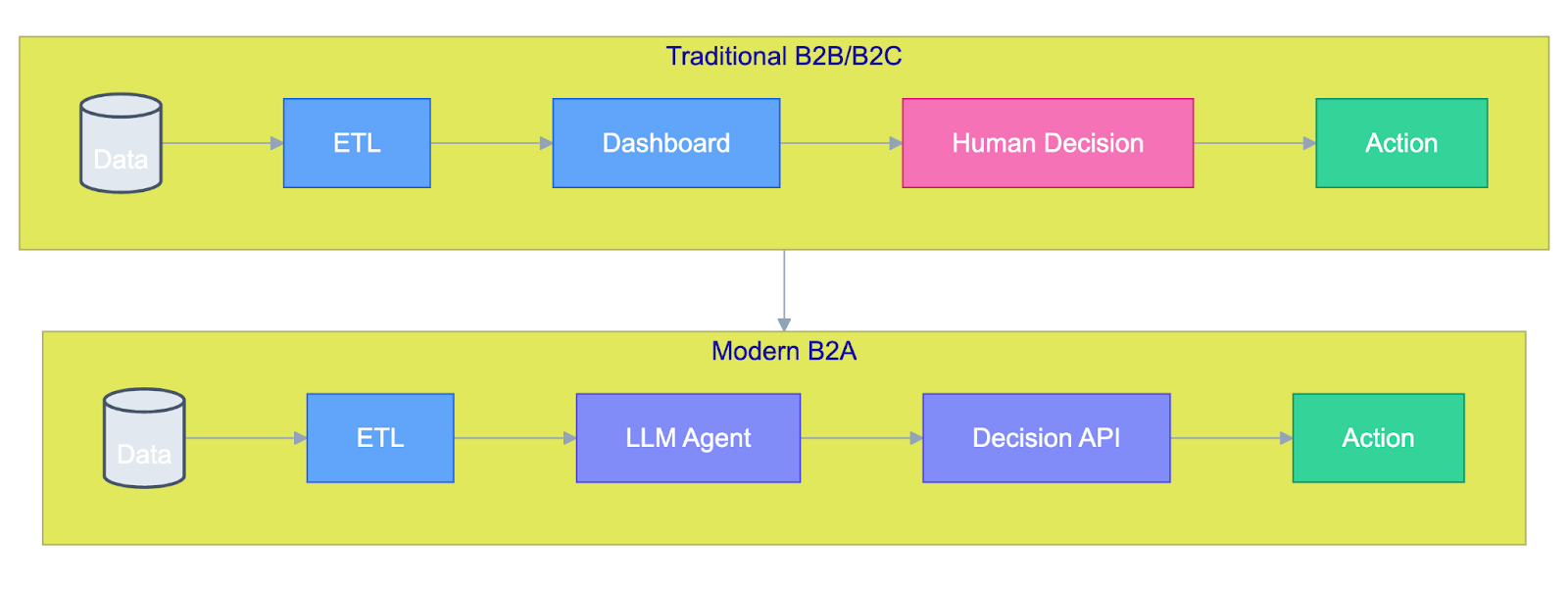 Traditional B2B/B2C

Data

ETL

Dashboard

Human Decision

Action

Modern B2A

Data

ETL

LLM Agent

Decision API

Action